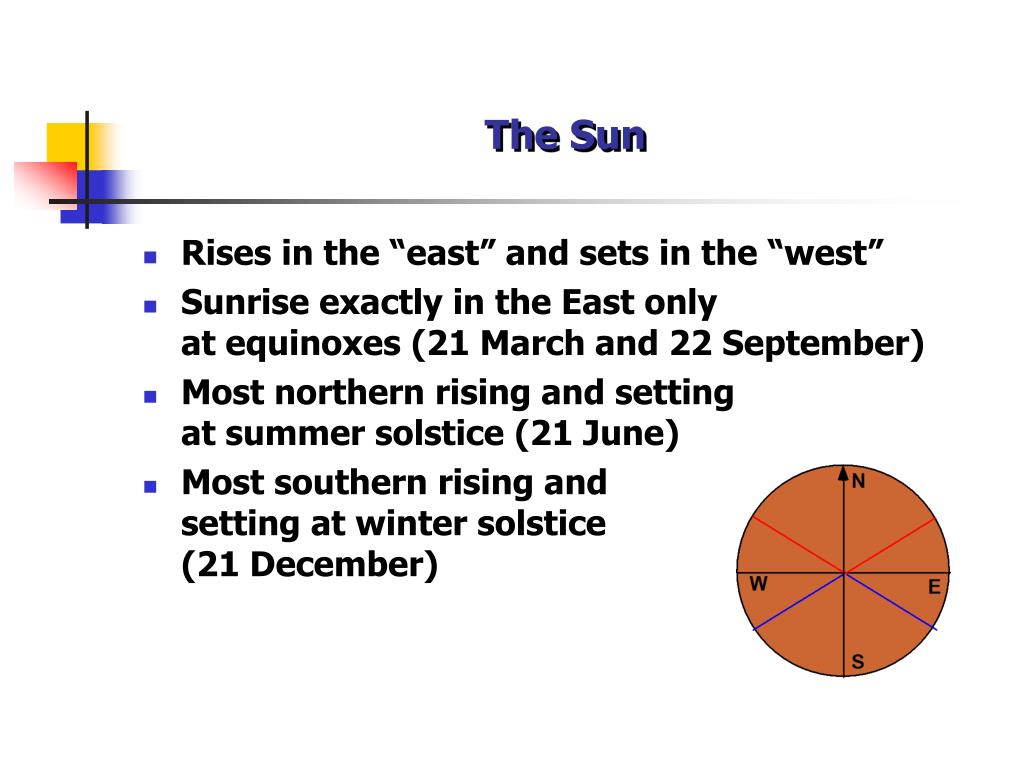 The Sun

- Rises in the “east” and sets in the “west”
- Sunrise exactly in the East only at equinoxes (21 March and 22 September)
- Most northern rising and setting at summer solstice (21 June)
- Most southern rising and setting at winter solstice (21 December)

N
W
E
S